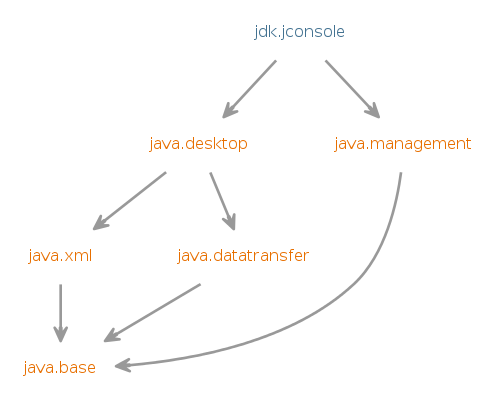 jdk.jconsole

java.desktop

java.management

java.xml

java.datatransfer

java.base